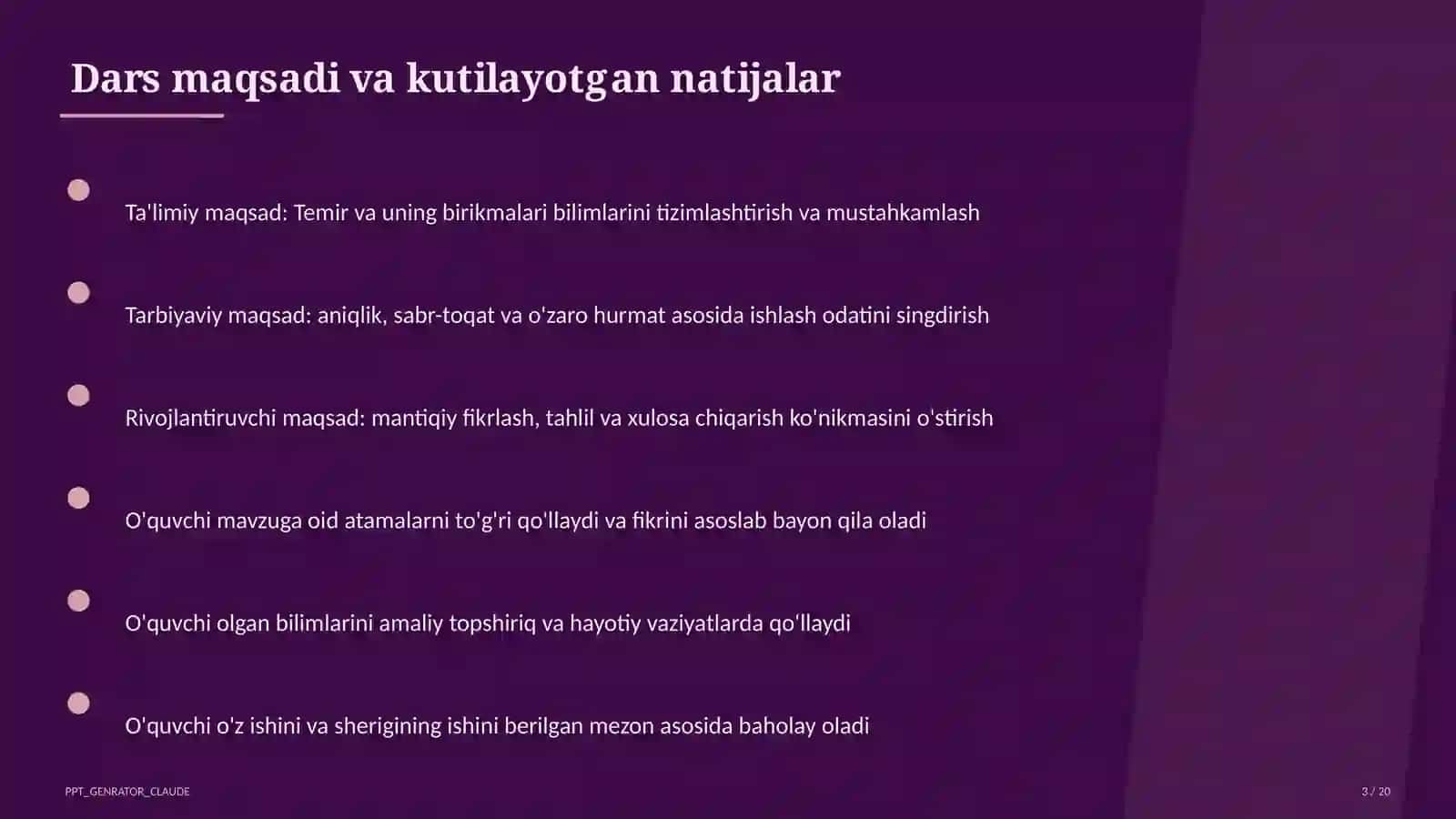 Dars maqsadi va kutilayotgan natijalar

Ta'limiy maqsad: Temir va uning birikmalari bilimlarini tizimlashtirish va mustahkamlash

Tarbiyaviy maqsad: aniqlik, sabr-toqat va o'zaro hurmat asosida ishlash odatini singdirish

Rivojlantiruvchi maqsad: mantiqiy fikrlash, tahlil va xulosa chiqarish ko'nikmasini o'stirish

O'quvchi mavzuga oid atamalarni to'g'ri qo'llaydi va fikrini asoslab bayon qila oladi

O'quvchi olgan bilimlarini amaliy topshiriq va hayotiy vaziyatlarda qo'llaydi

O'quvchi o'z ishini va sherigining ishini berilgan mezon asosida baholay oladi

PPT_GENRATOR_CLAUDE

3 / 20